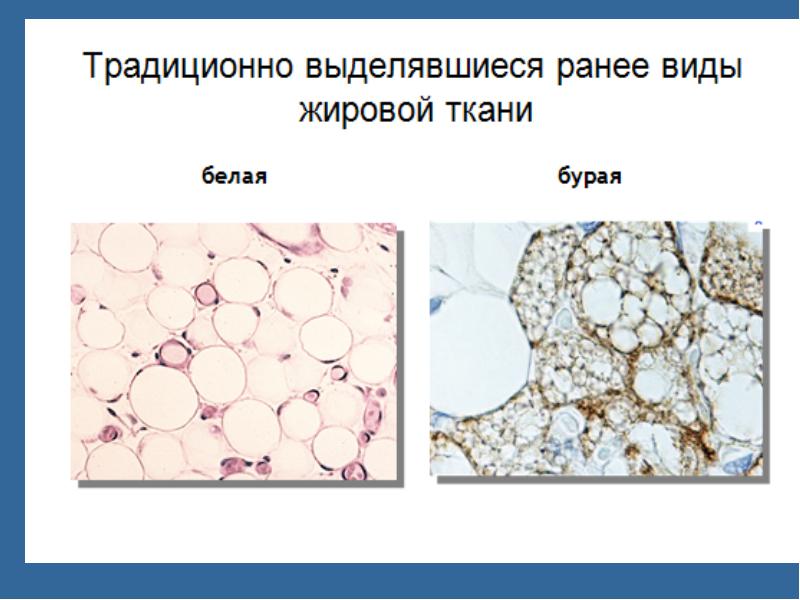 Традиционно выделявшиеся ранее виды жировой ткани

белая

бурая